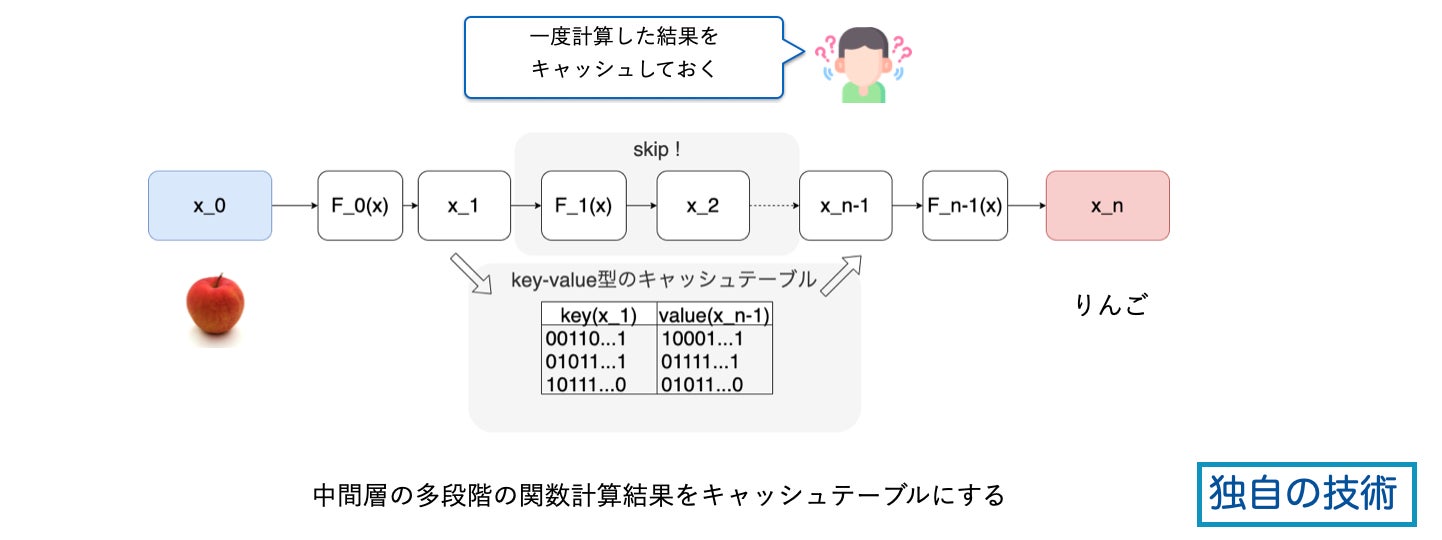 一度計算した結果を
キャッシュしておく

skip !

x_0

F_0(x)

x_1

F_1(x)

x_2

x_n-1

F_n-1(x)

x_n

key-value型のキャッシュテーブル

| key(x_1) | value(x_n-1) |
|---|---|
| 00110...1 | 10001...1 |
| 01011...1 | 01111...1 |
| 10111...0 | 01011...0 |

りんご

中間層の多段階の関数計算結果をキャッシュテーブルにする

独自の技術